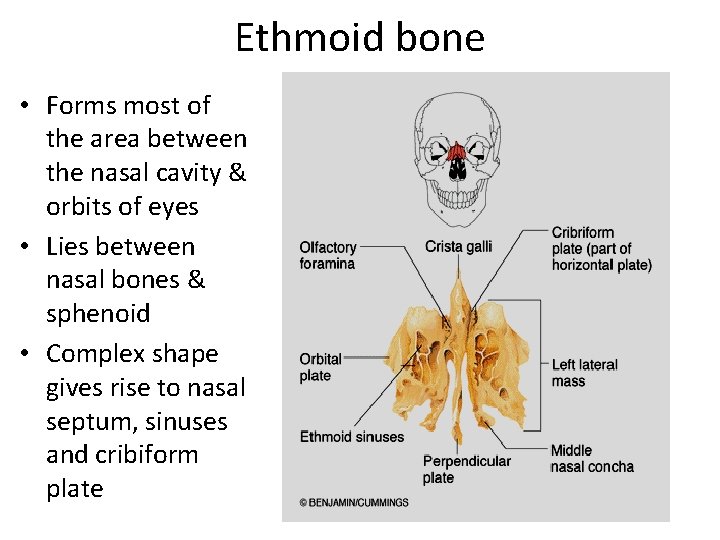 Ethmoid bone

• Forms most of the area between the nasal cavity & orbits of eyes
• Lies between nasal bones & sphenoid
• Complex shape gives rise to nasal septum, sinuses and cribiform plate

Olfactory foramina
Crista galli
Cribriform plate (part of horizontal plate)
Orbital plate
Left lateral mass
Ethmoid sinuses
Perpendicular plate
Middle nasal concha
© BENJAMIN/CUMMINGS